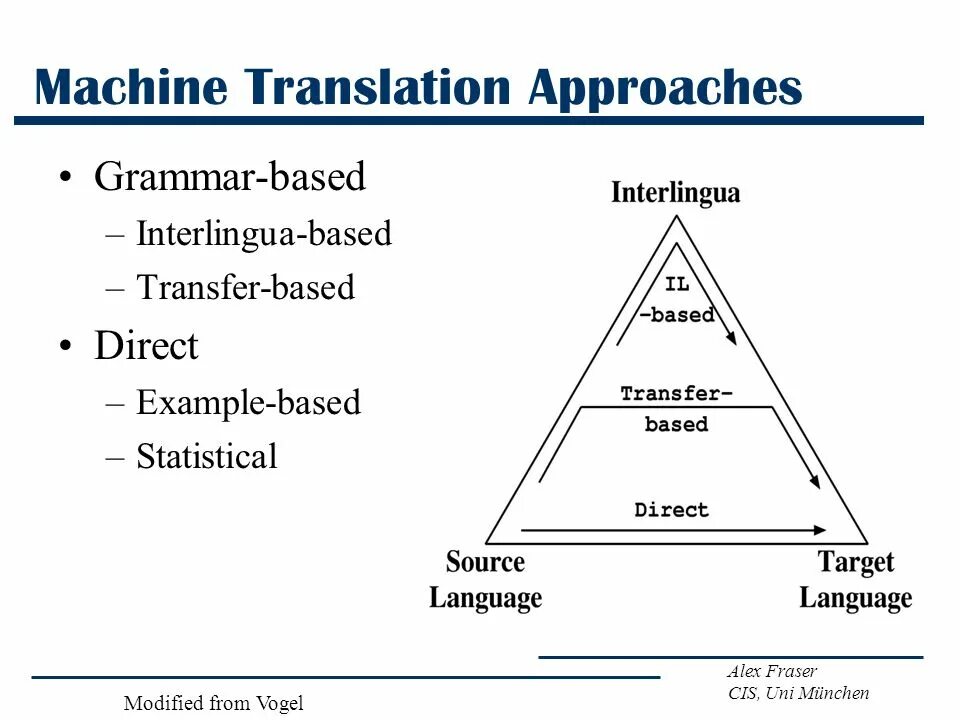 Machine Translation Approaches

• Grammar-based
 – Interlingua-based
 – Transfer-based
• Direct
 – Example-based
 – Statistical

Interlingua

IL -based

Transfer-based

Direct

Source Language

Target Language

Modified from Vogel

Alex Fraser
CIS, Uni München